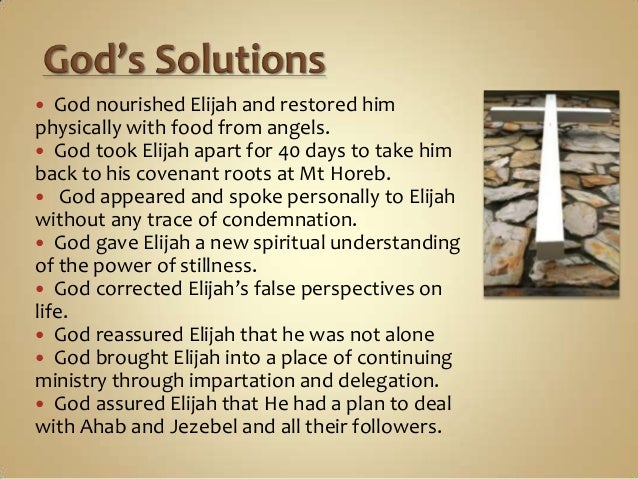 God's Solutions

• God nourished Elijah and restored him physically with food from angels.
• God took Elijah apart for 40 days to take him back to his covenant roots at Mt Horeb.
• God appeared and spoke personally to Elijah without any trace of condemnation.
• God gave Elijah a new spiritual understanding of the power of stillness.
• God corrected Elijah's false perspectives on life.
• God reassured Elijah that he was not alone
• God brought Elijah into a place of continuing ministry through impartation and delegation.
• God assured Elijah that He had a plan to deal with Ahab and Jezebel and all their followers.